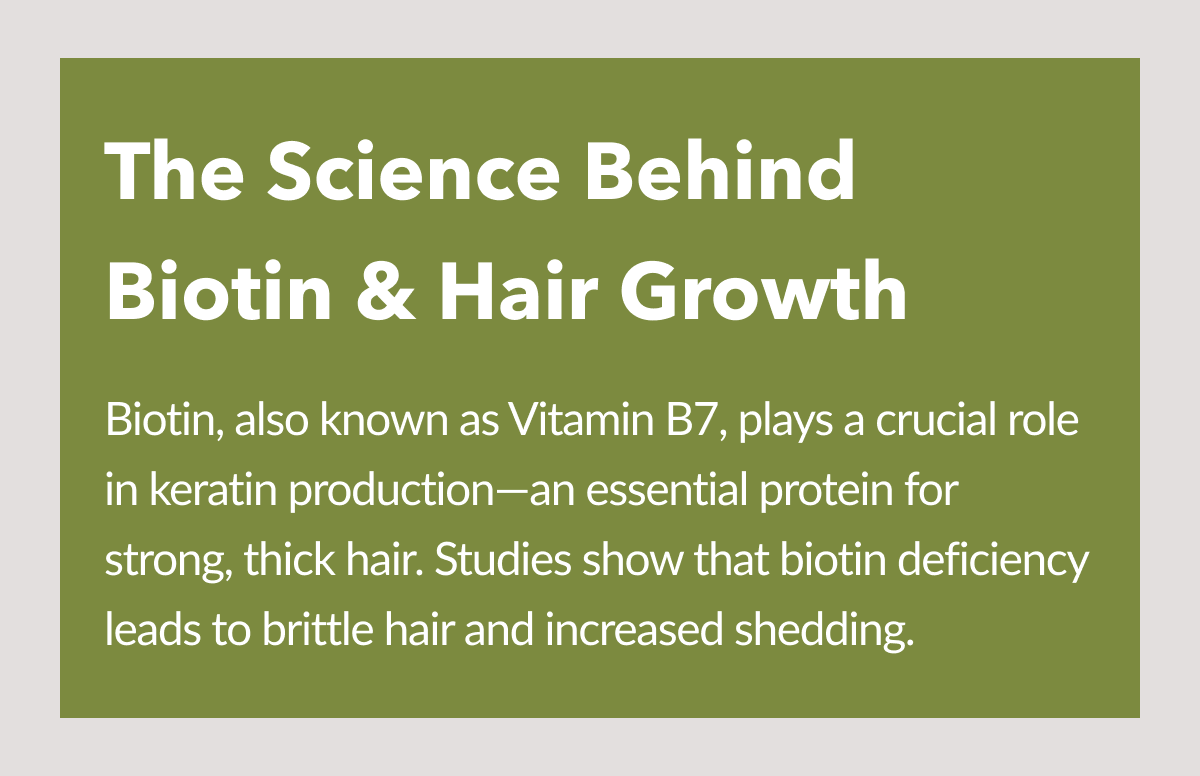 The Science Behind Biotin & Hair Growth

Biotin, also known as Vitamin B7, plays a crucial role in keratin production—an essential protein for strong, thick hair. Studies show that biotin deficiency leads to brittle hair and increased shedding.